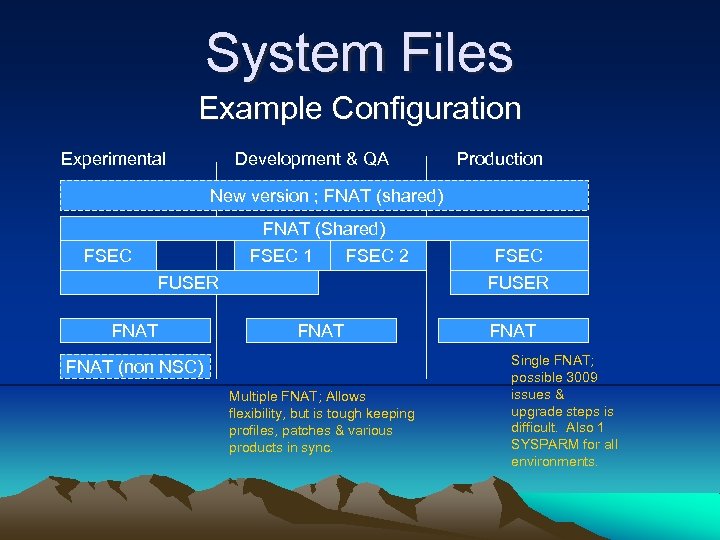 System Files

Example Configuration

Experimental

Development & QA

Production

New version ; FNAT (shared)

FNAT (Shared)

FSEC

FSEC 1

FSEC 2

FSEC

FUSER

FUSER

FNAT

FNAT

FNAT

FNAT (non NSC)

Multiple FNAT; Allows flexibility, but is tough keeping profiles, patches & various products in sync.

Single FNAT; possible 3009 issues & upgrade steps is difficult. Also 1 SYSPARM for all environments.